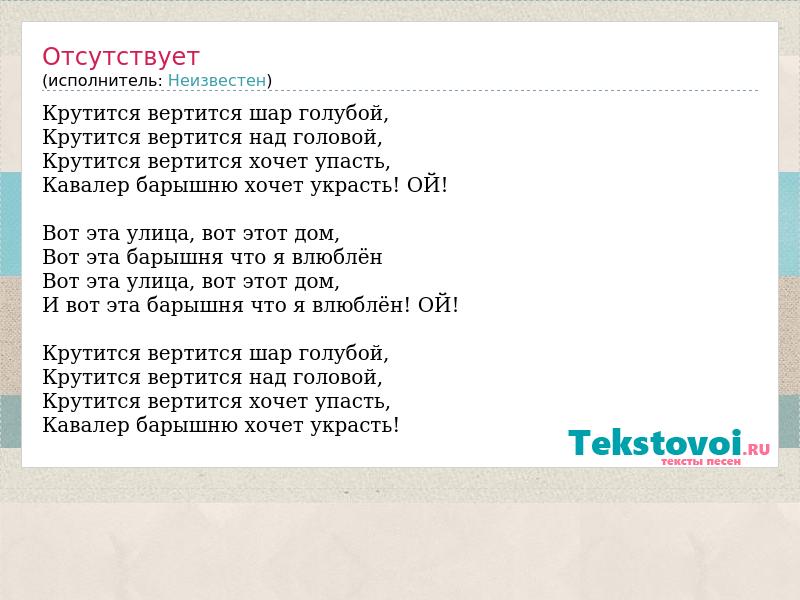 Отсутствует
(исполнитель: Неизвестен)

Крутится вертится шар голубой,
Крутится вертится над головой,
Крутится вертится хочет упасть,
Кавалер барышню хочет украсть! ОЙ!

Вот эта улица, вот этот дом,
Вот эта барышня что я влюблён
Вот эта улица, вот этот дом,
И вот эта барышня что я влюблён! ОЙ!

Крутится вертится шар голубой,
Крутится вертится над головой,
Крутится вертится хочет упасть,
Кавалер барышню хочет украсть!

Tekstovoi.RU
тексты песен